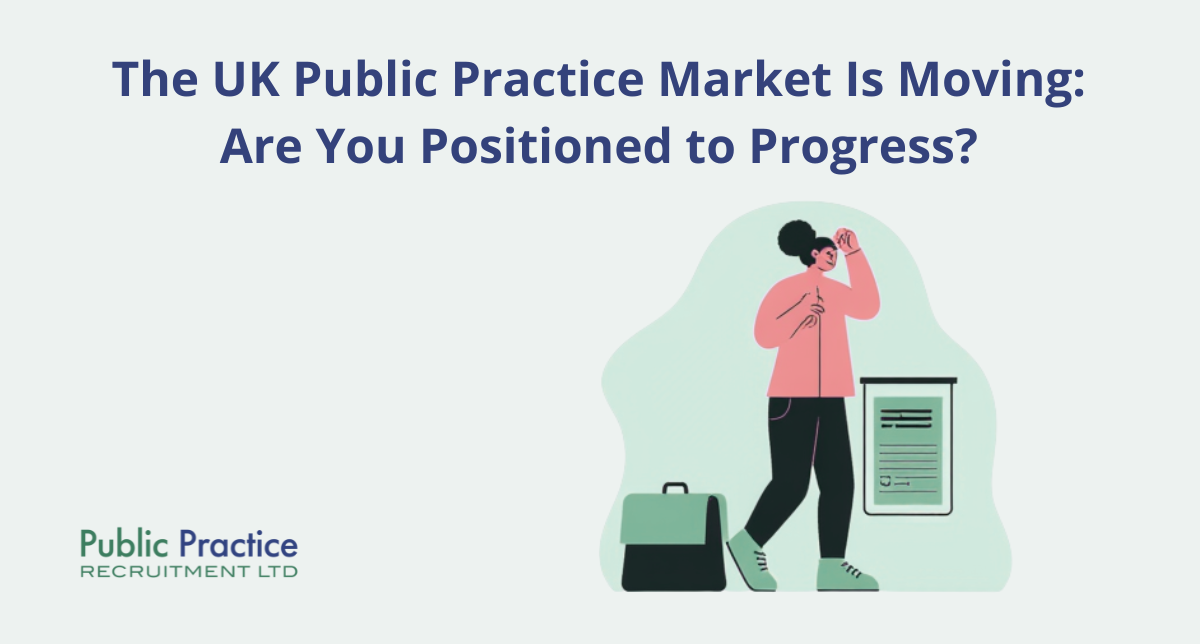 The UK Public Practice Market Is Moving: Are You Positioned to Progress?

Public Practice
RECRUITMENT LTD